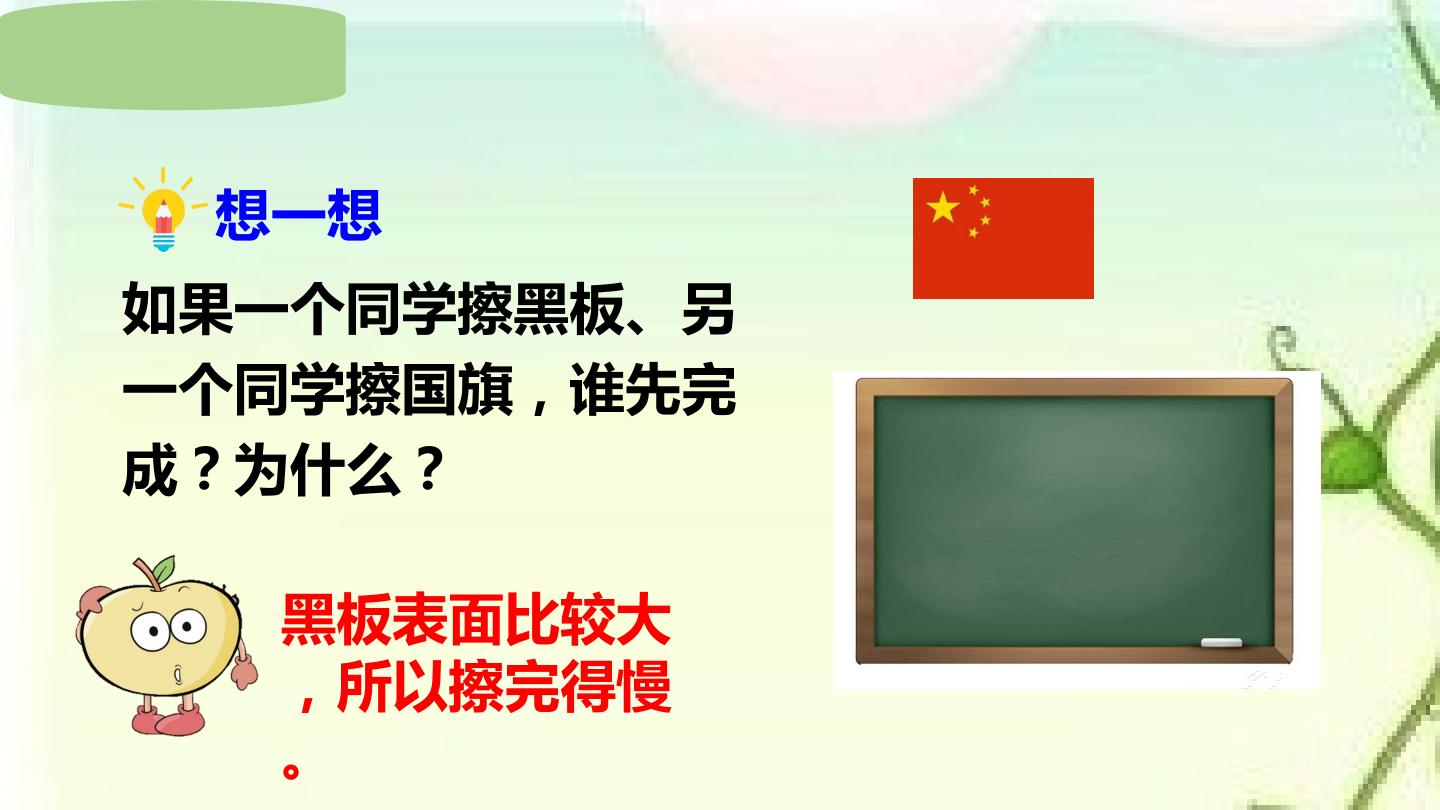 想一想

如果一个同学擦黑板、另一个同学擦国旗，谁先完成？为什么？

黑板表面比较大，所以擦完得慢。